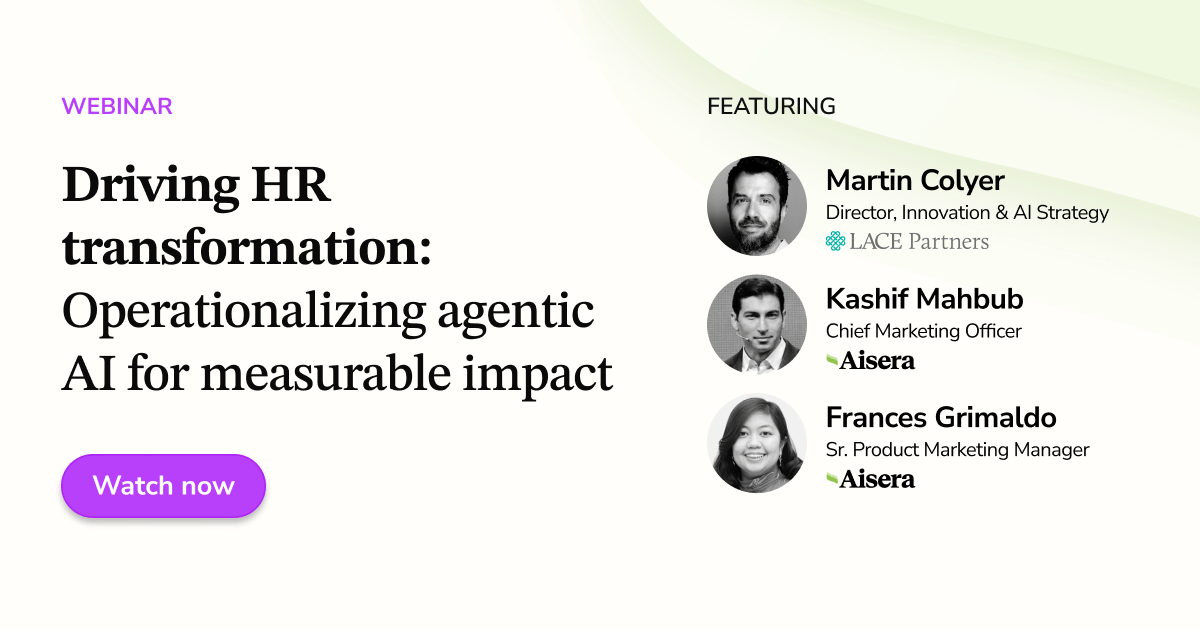 WEBINAR

Driving HR transformation: Operationalizing agentic AI for measurable impact

Watch now

FEATURING

Martin Colyer
Director, Innovation & AI Strategy
LACE Partners

Kashif Mahbub
Chief Marketing Officer
Aisera

Frances Grimaldo
Sr. Product Marketing Manager
Aisera